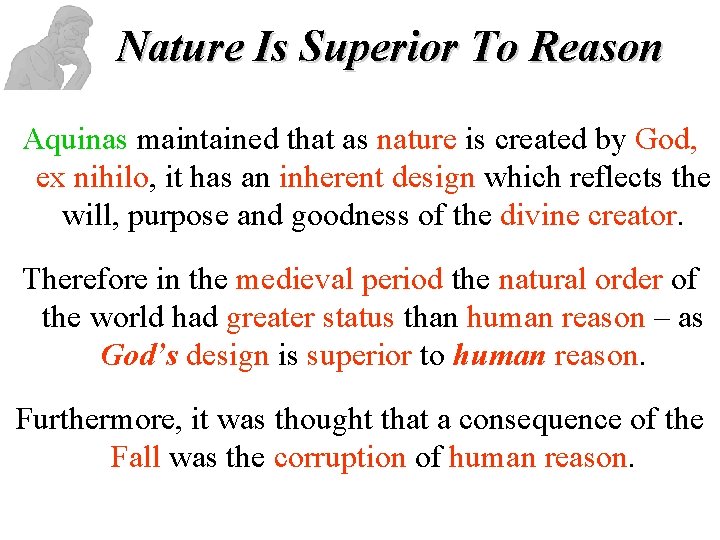 Nature Is Superior To Reason

Aquinas maintained that as nature is created by God, ex nihilo, it has an inherent design which reflects the will, purpose and goodness of the divine creator.

Therefore in the medieval period the natural order of the world had greater status than human reason – as God's design is superior to human reason.

Furthermore, it was thought that a consequence of the Fall was the corruption of human reason.